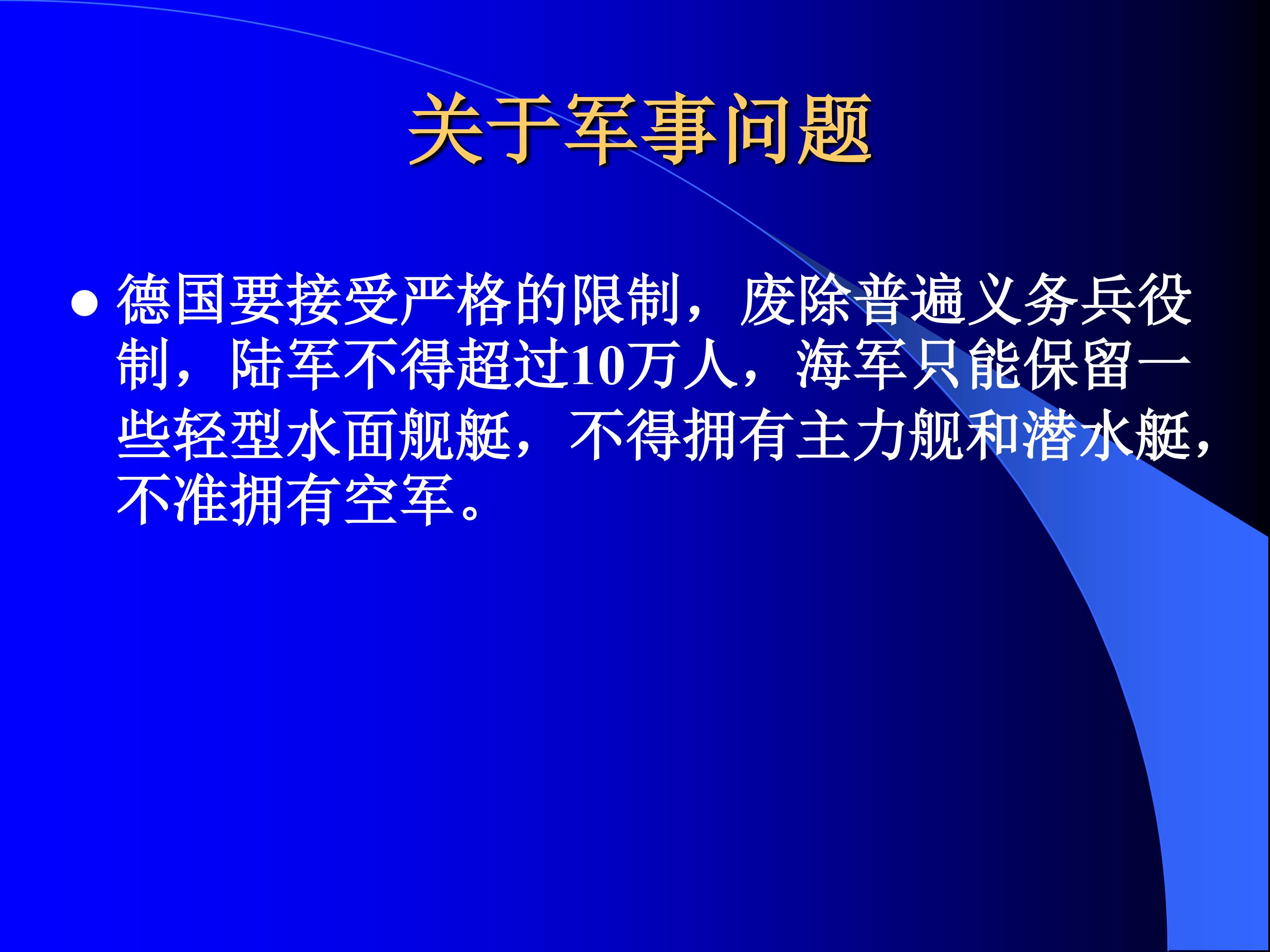 关于军事问题

● 德国要接受严格的限制，废除普遍义务兵役制，陆军不得超过10万人，海军只能保留一些轻型水面舰艇，不得拥有主力舰和潜水艇，不准拥有空军。